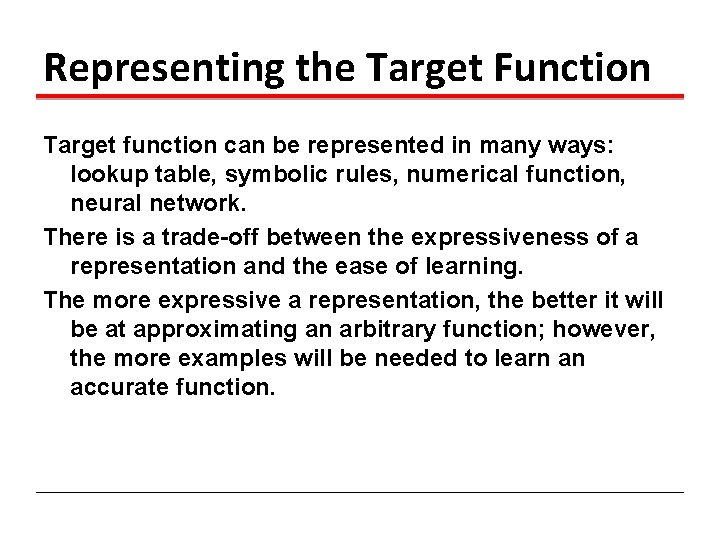 Representing the Target Function

Target function can be represented in many ways: lookup table, symbolic rules, numerical function, neural network.

There is a trade-off between the expressiveness of a representation and the ease of learning.

The more expressive a representation, the better it will be at approximating an arbitrary function; however, the more examples will be needed to learn an accurate function.